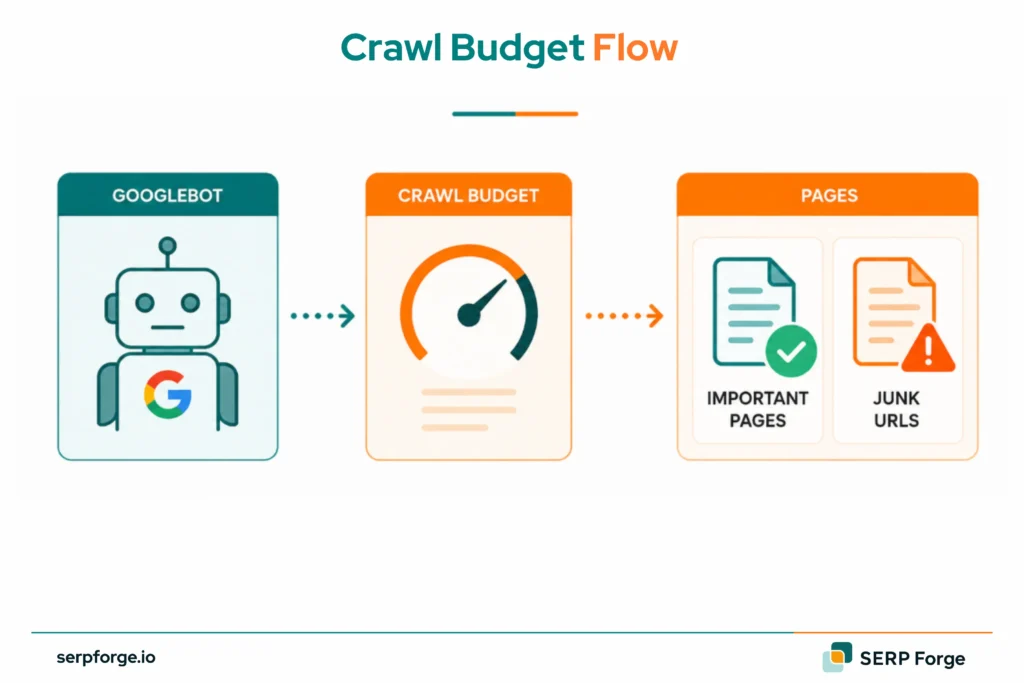 Crawl Budget Flow

GOOGLEBOT

G

CRAWL BUDGET

PAGES

IMPORTANT PAGES

JUNK URLS

serpforge.io

SERP Forge